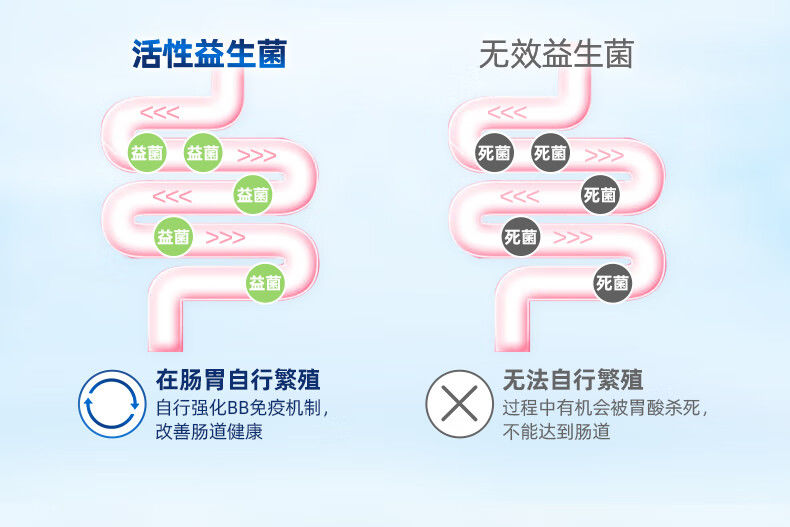 活性益生菌

<<<
益菌 益菌 >>>
<<< 益菌
益菌 >>>
益菌

在肠胃自行繁殖
自行强化BB免疫机制，改善肠道健康

无效益生菌

<<<
死菌 死菌 >>>
<<< 死菌
死菌 >>>
死菌

无法自行繁殖
过程中有机会被胃酸杀死，不能达到肠道